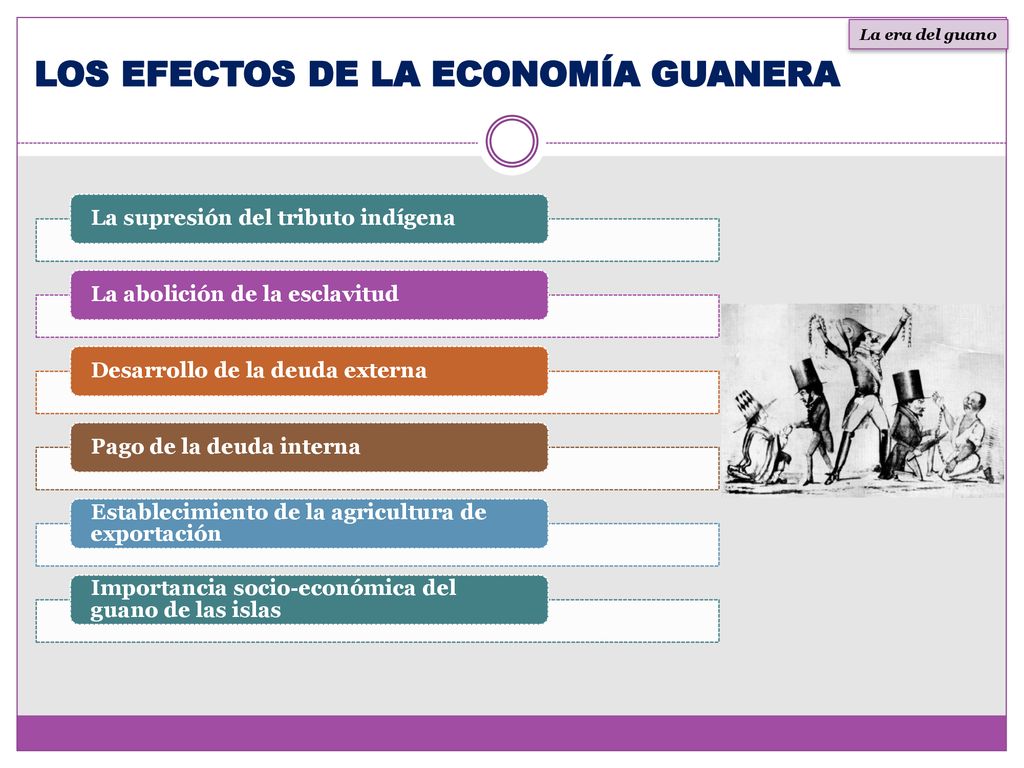 La era del guano

LOS EFECTOS DE LA ECONOMÍA GUANERA

La supresión del tributo indígena

La abolición de la esclavitud

Desarrollo de la deuda externa

Pago de la deuda interna

Establecimiento de la agricultura de exportación

Importancia socio-económica del guano de las islas